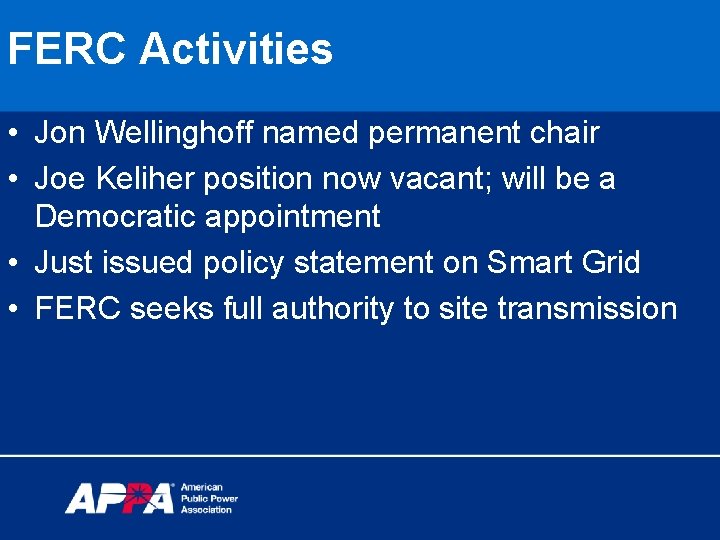 FERC Activities

• Jon Wellinghoff named permanent chair
• Joe Keliher position now vacant; will be a Democratic appointment
• Just issued policy statement on Smart Grid
• FERC seeks full authority to site transmission

APPA American Public Power Association